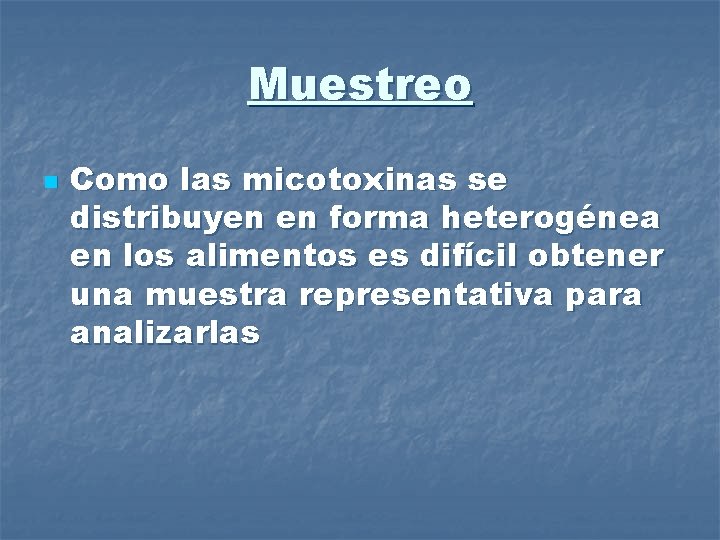 Muestreo

Como las micotoxinas se distribuyen en forma heterogénea en los alimentos es difícil obtener una muestra representativa para analizarlas